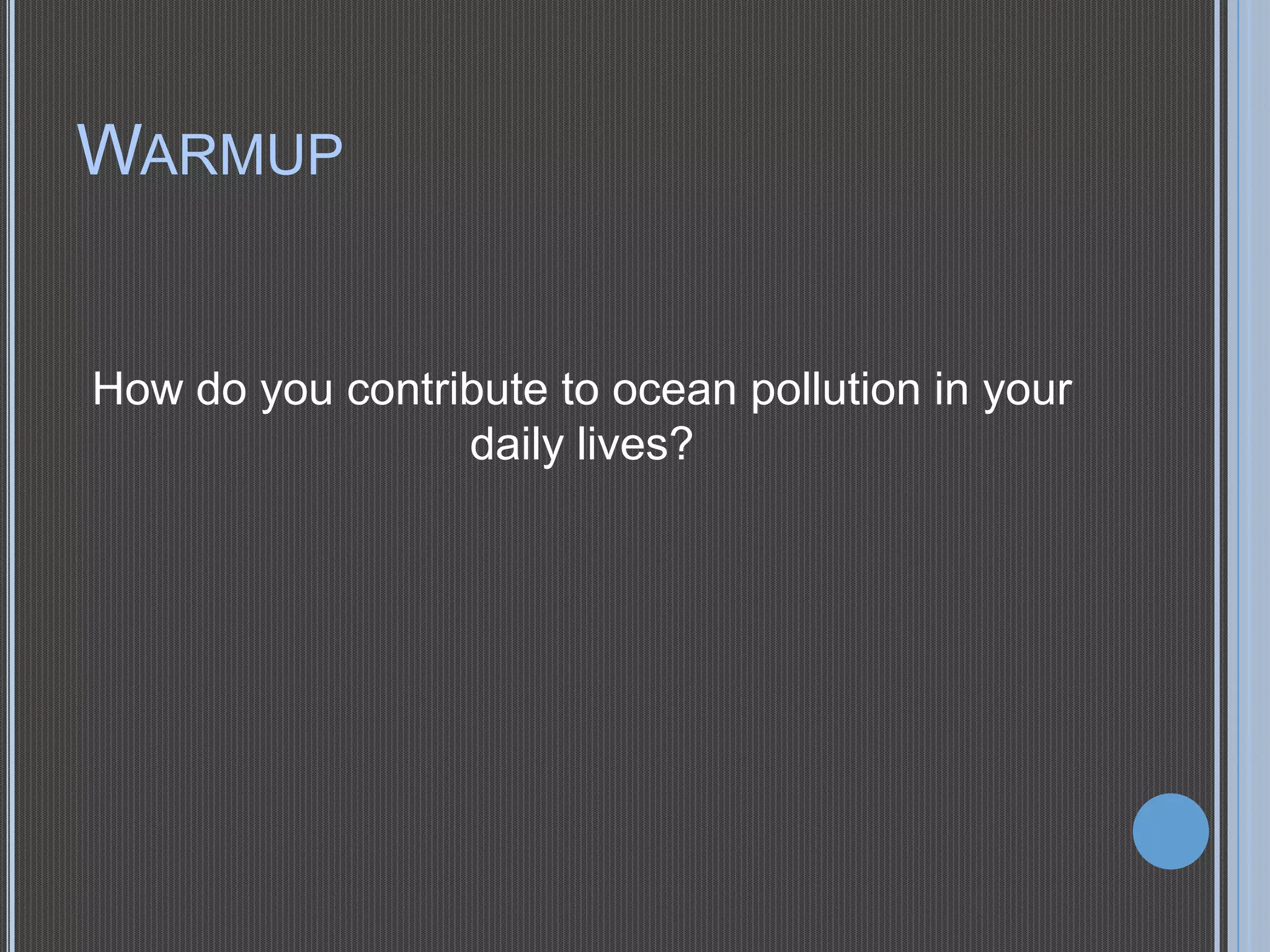 WARMUP

How do you contribute to ocean pollution in your daily lives?